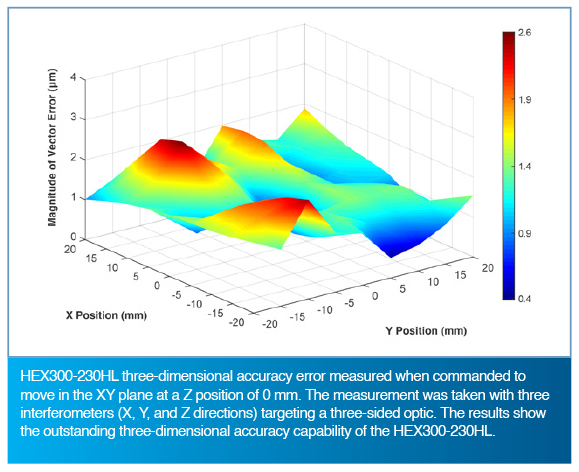 Magnitude of Vector Error (µm)

4
3
2
1
0

20
15
10
5
0
-5
-10
-15
-20

X Position (mm)

-20
-15
-10
-5
0
5
10
15
20

Y Position (mm)

2.6
1.9
1.4
0.9
0.4

HEX300-230HL three-dimensional accuracy error measured when commanded to move in the XY plane at a Z position of 0 mm. The measurement was taken with three interferometers (X, Y, and Z directions) targeting a three-sided optic. The results show the outstanding three-dimensional accuracy capability of the HEX300-230HL.